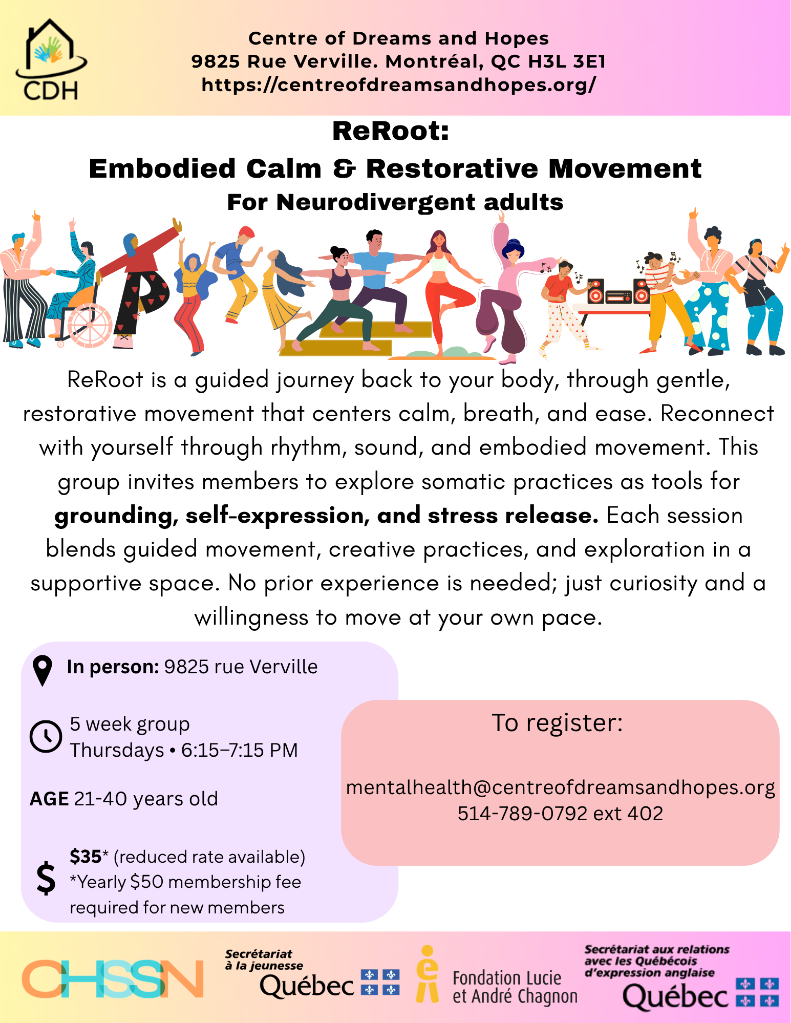 CDH

Centre of Dreams and Hopes
9825 Rue Verville. Montréal, QC H3L 3E1
https://centreofdreamsandhopes.org/

ReRoot:
Embodied Calm & Restorative Movement
For Neurodivergent adults

ReRoot is a guided journey back to your body, through gentle, restorative movement that centers calm, breath, and ease. Reconnect with yourself through rhythm, sound, and embodied movement. This group invites members to explore somatic practices as tools for grounding, self-expression, and stress release. Each session blends guided movement, creative practices, and exploration in a supportive space. No prior experience is needed; just curiosity and a willingness to move at your own pace.

In person: 9825 rue Verville

5 week group
Thursdays • 6:15–7:15 PM

AGE 21-40 years old

$35* (reduced rate available)
*Yearly $50 membership fee required for new members

To register:

mentalhealth@centreofdreamsandhopes.org
514-789-0792 ext 402

CHSSN

Secrétariat à la jeunesse
Québec

Fondation Lucie et André Chagnon

Secrétariat aux relations avec les Québécois d'expression anglaise
Québec